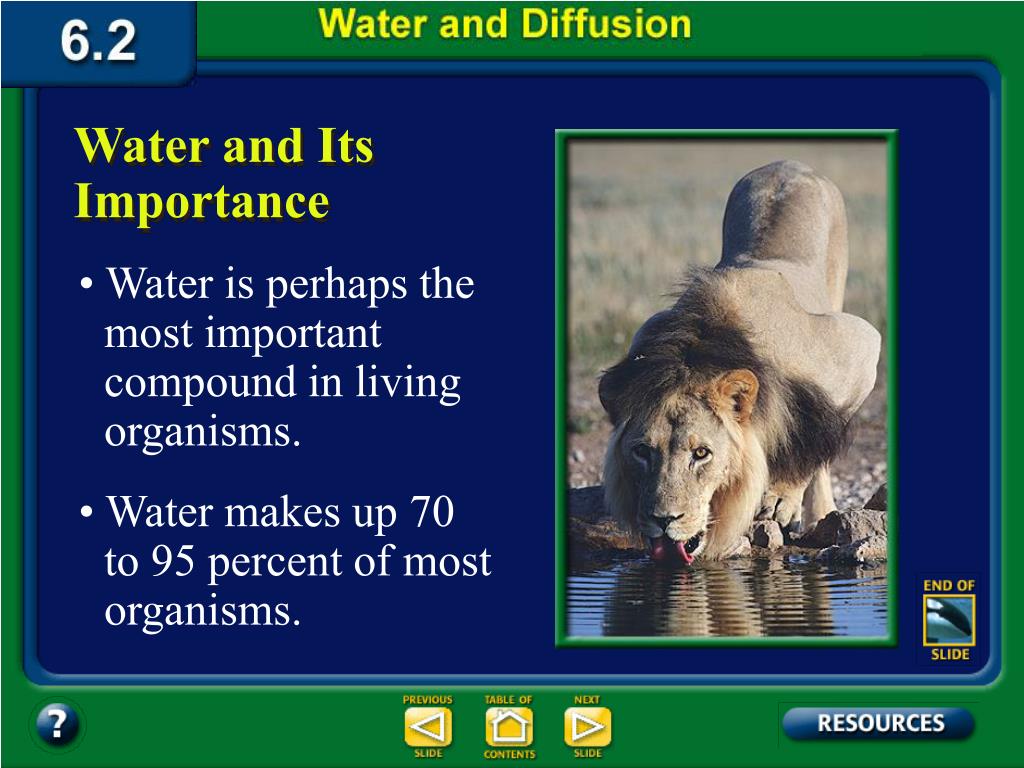 6.2

Water and Diffusion

Water and Its Importance

• Water is perhaps the most important compound in living organisms.

• Water makes up 70 to 95 percent of most organisms.

END OF SLIDE

?

PREVIOUS SLIDE

TABLE OF CONTENTS

NEXT SLIDE

RESOURCES